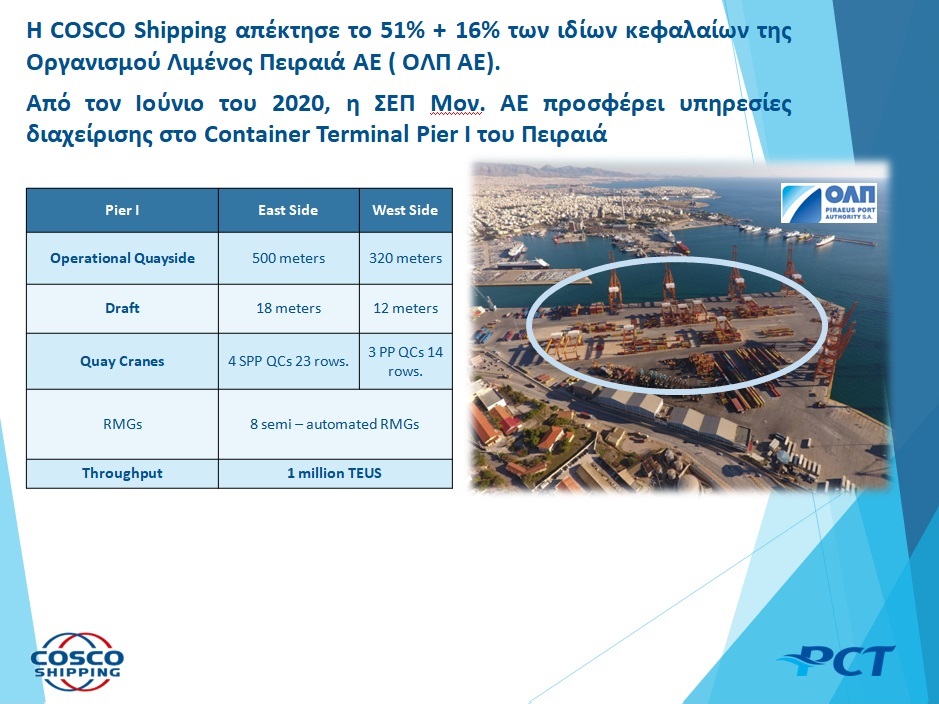 Η COSCO Shipping απέκτησε το 51% + 16% των ιδίων κεφαλαίων της Οργανισμού Λιμένος Πειραιά ΑΕ ( ΟΛΠ ΑΕ).

Από τον Ιούνιο του 2020, η ΣΕΠ Μον. ΑΕ προσφέρει υπηρεσίες διαχείρισης στο Container Terminal Pier I του Πειραιά

| Pier I | East Side | West Side |
|---|---|---|
| Operational Quayside | 500 meters | 320 meters |
| Draft | 18 meters | 12 meters |
| Quay Cranes | 4 SPP QCs 23 rows. | 3 PP QCs 14 rows. |
| RMGs | 8 semi – automated RMGs | |
| Throughput | 1 million TEUS | |

ΟΛΠ
PIRAEUS PORT AUTHORITY S.A.

COSCO SHIPPING

PCT